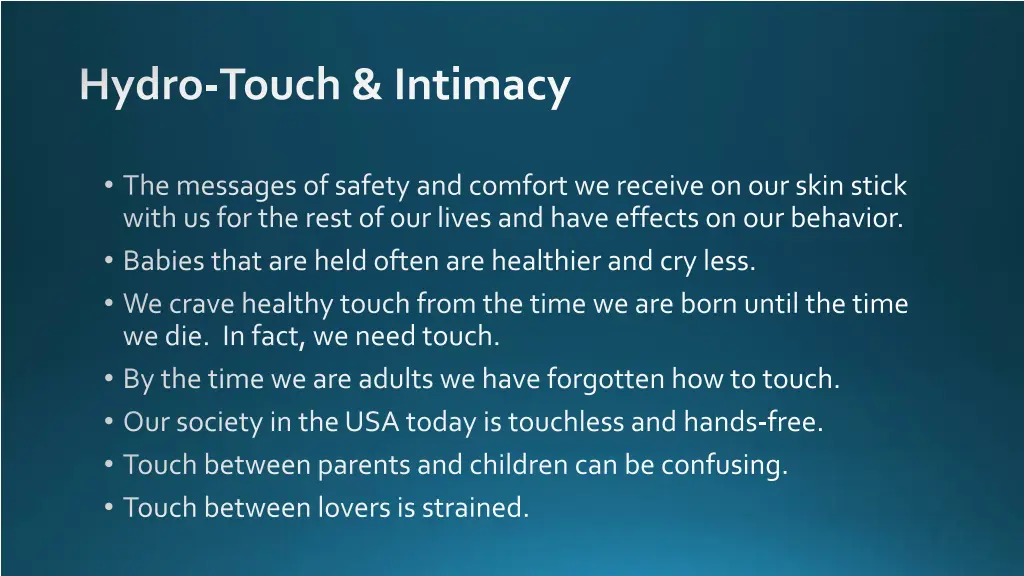 Hydro-Touch & Intimacy

• The messages of safety and comfort we receive on our skin stick with us for the rest of our lives and have effects on our behavior.
• Babies that are held often are healthier and cry less.
• We crave healthy touch from the time we are born until the time we die. In fact, we need touch.
• By the time we are adults we have forgotten how to touch.
• Our society in the USA today is touchless and hands-free.
• Touch between parents and children can be confusing.
• Touch between lovers is strained.